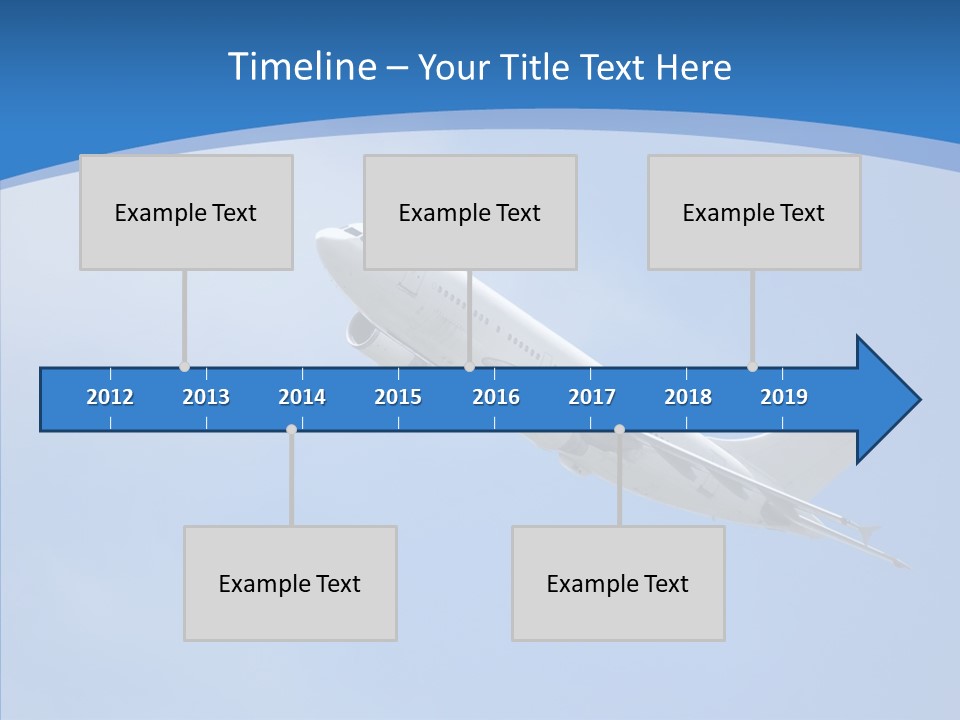 Timeline – Your Title Text Here

Example Text

Example Text

Example Text

2012 2013 2014 2015 2016 2017 2018 2019

Example Text

Example Text